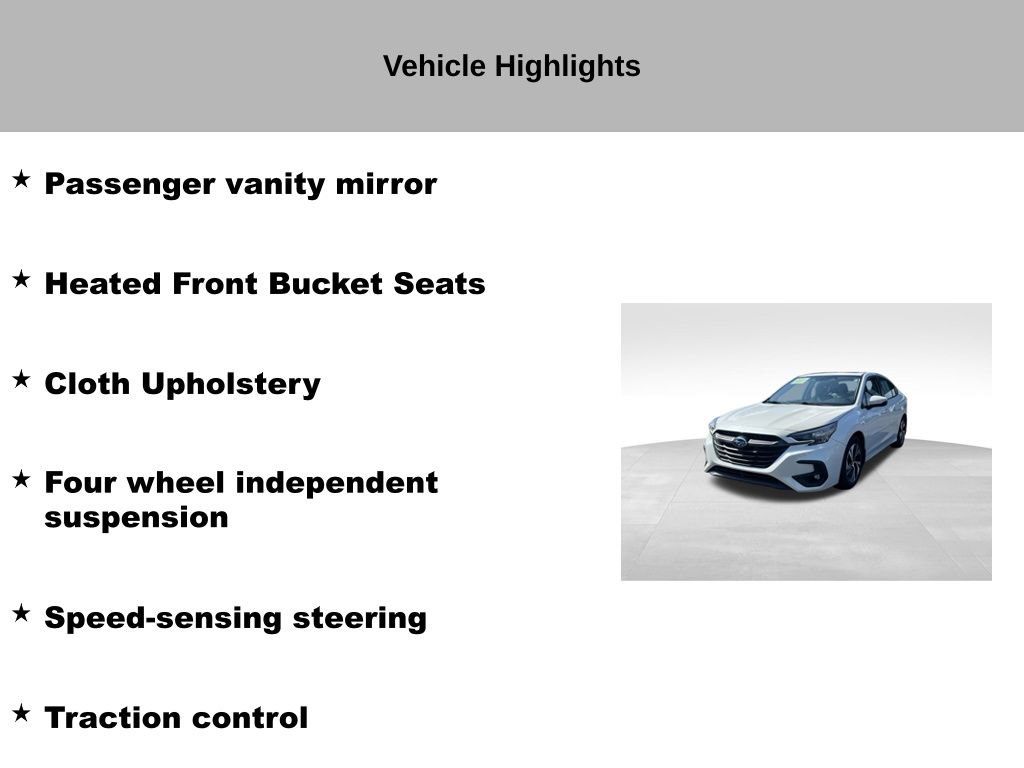 Vehicle Highlights

★ Passenger vanity mirror

★ Heated Front Bucket Seats

★ Cloth Upholstery

★ Four wheel independent suspension

★ Speed-sensing steering

★ Traction control